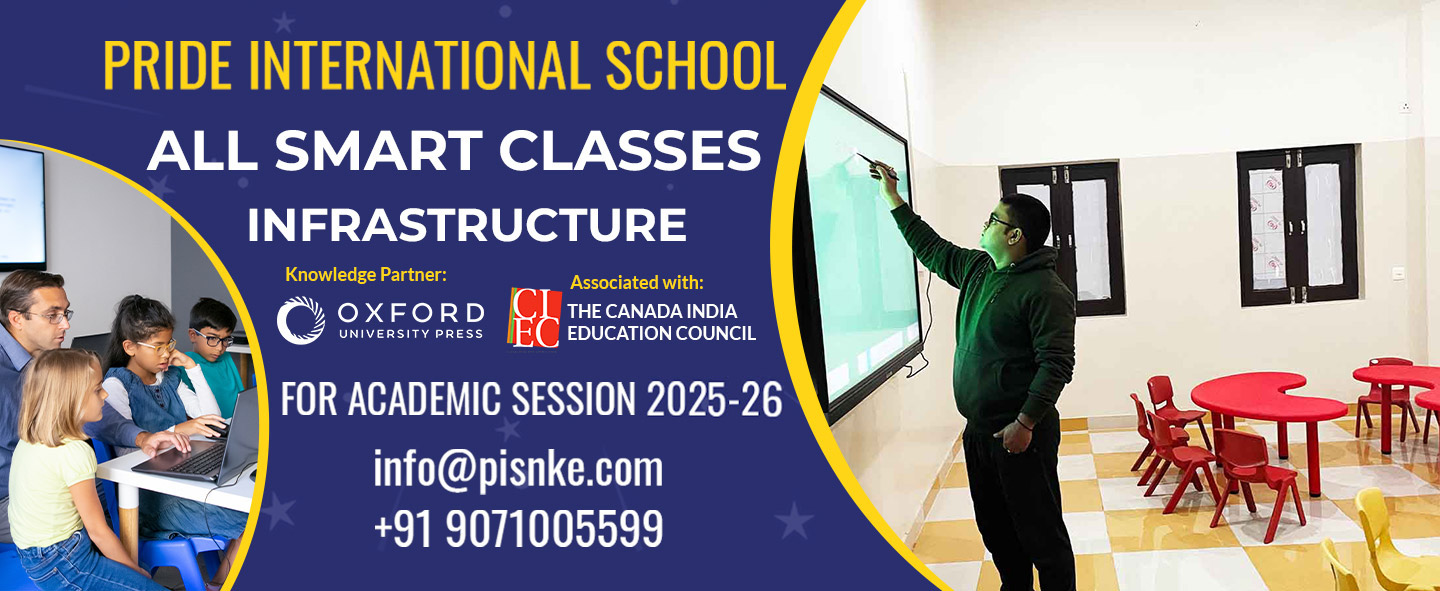 PRIDE INTERNATIONAL SCHOOL

ALL SMART CLASSES

INFRASTRUCTURE

Knowledge Partner:

OXFORD
UNIVERSITY PRESS

Associated with:

CIEC

THE CANADA INDIA EDUCATION COUNCIL

FOR ACADEMIC SESSION 2025-26

info@pisnke.com

+91 9071005599